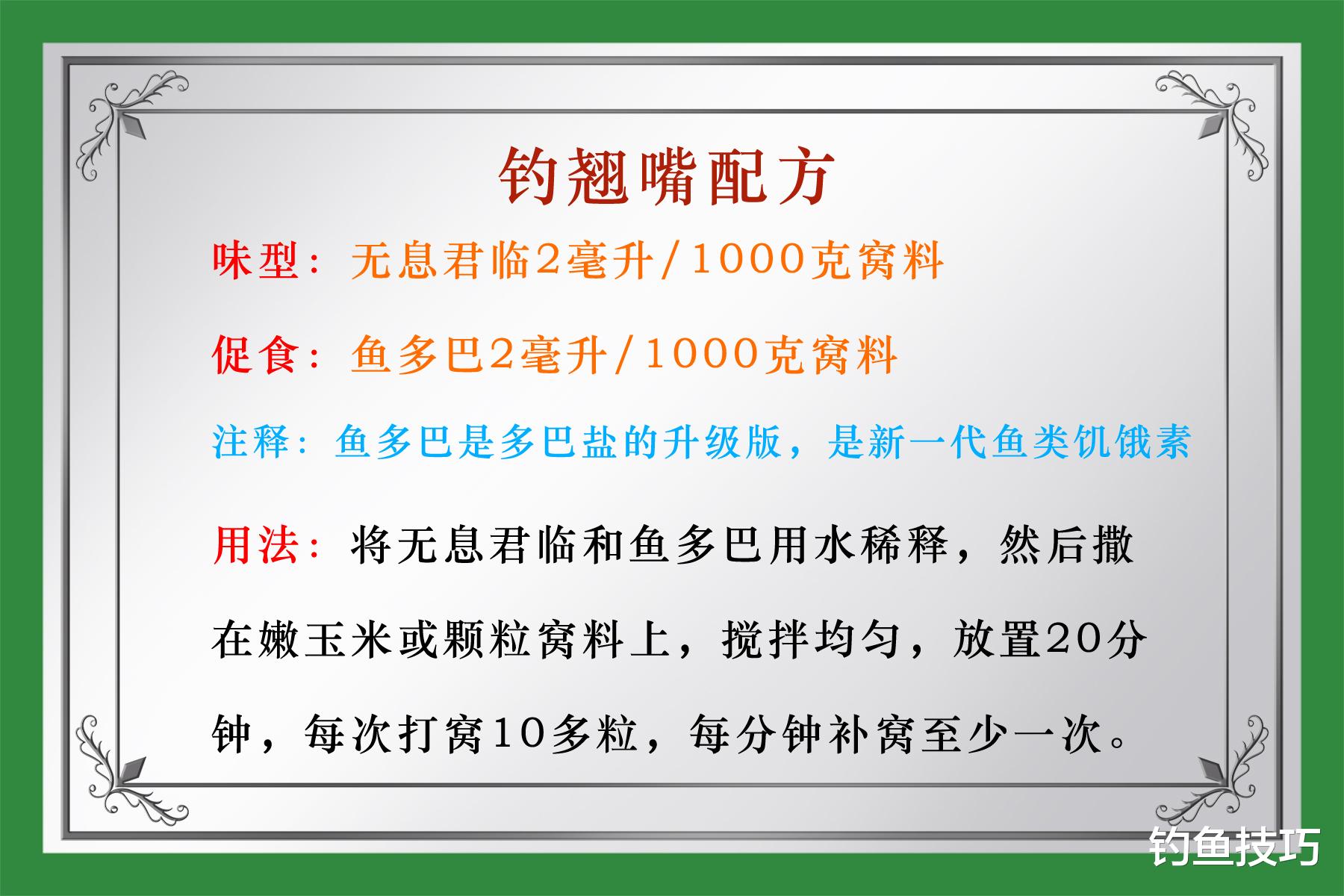 钓翘嘴配方

味型：无息君临2毫升/1000克窝料

促食：鱼多巴2毫升/1000克窝料

注释：鱼多巴是多巴盐的升级版，是新一代鱼类饥饿素

用法：将无息君临和鱼多巴用水稀释，然后撒在嫩玉米或颗粒窝料上，搅拌均匀，放置20分钟，每次打窝10多粒，每分钟补窝至少一次。

钓鱼技巧